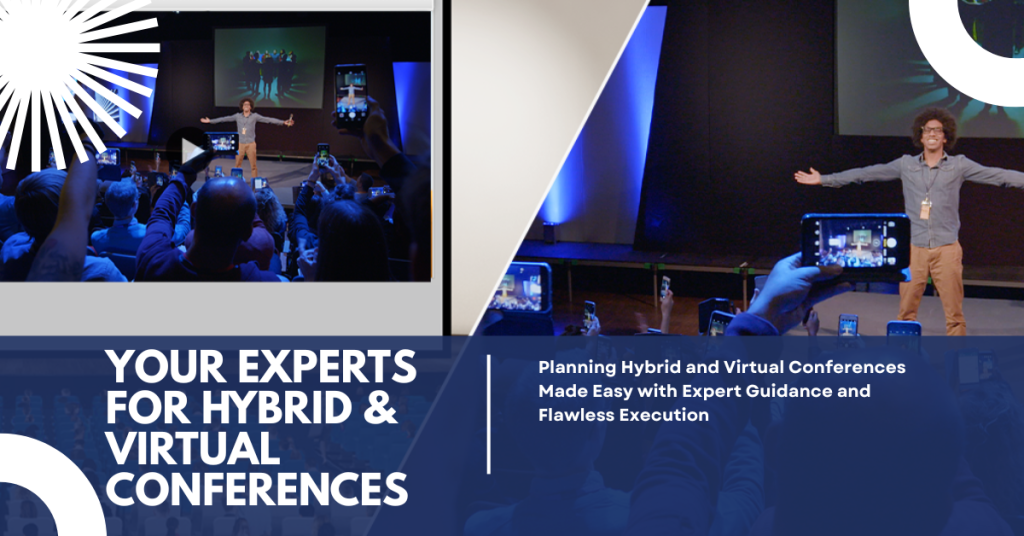 YOUR EXPERTS FOR HYBRID & VIRTUAL CONFERENCES

Planning Hybrid and Virtual Conferences Made Easy with Expert Guidance and Flawless Execution